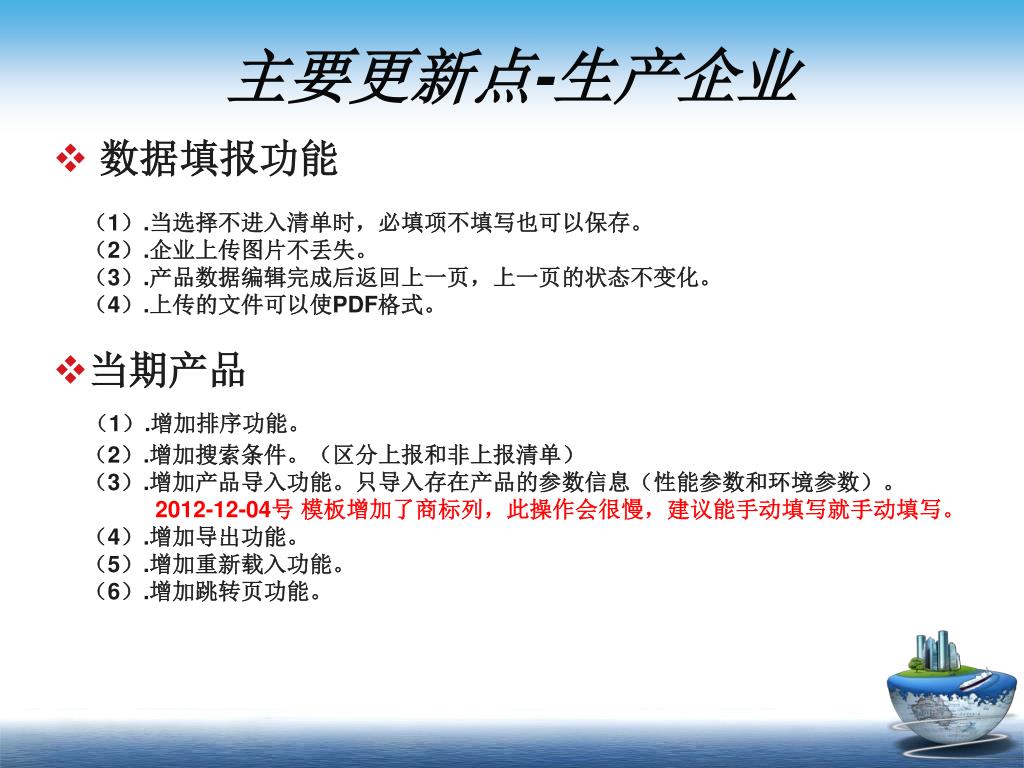 主要更新点-生产企业

❖ 数据填报功能

（1）.当选择不进入清单时，必填项不填写也可以保存。
（2）.企业上传图片不丢失。
（3）.产品数据编辑完成后返回上一页，上一页的状态不变化。
（4）.上传的文件可以使PDF格式。

❖当期产品

（1）.增加排序功能。
（2）.增加搜索条件。（区分上报和非上报清单）
（3）.增加产品导入功能。只导入存在产品的参数信息（性能参数和环境参数）。
2012-12-04号 模板增加了商标列，此操作会很慢，建议能手动填写就手动填写。
（4）.增加导出功能。
（5）.增加重新载入功能。
（6）.增加跳转页功能。